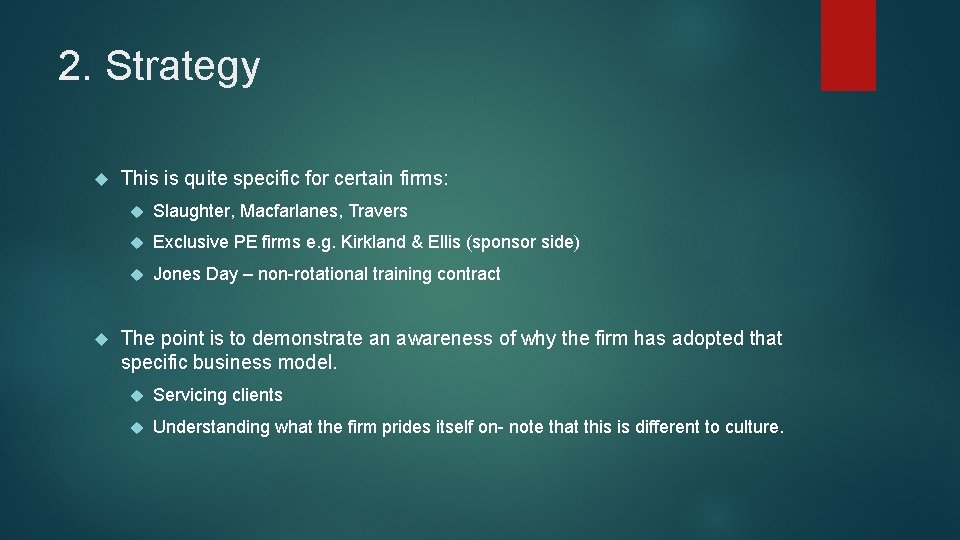 2. Strategy

This is quite specific for certain firms:

Slaughter, Macfarlanes, Travers

Exclusive PE firms e.g. Kirkland & Ellis (sponsor side)

Jones Day – non-rotational training contract

The point is to demonstrate an awareness of why the firm has adopted that specific business model.

Servicing clients

Understanding what the firm prides itself on- note that this is different to culture.